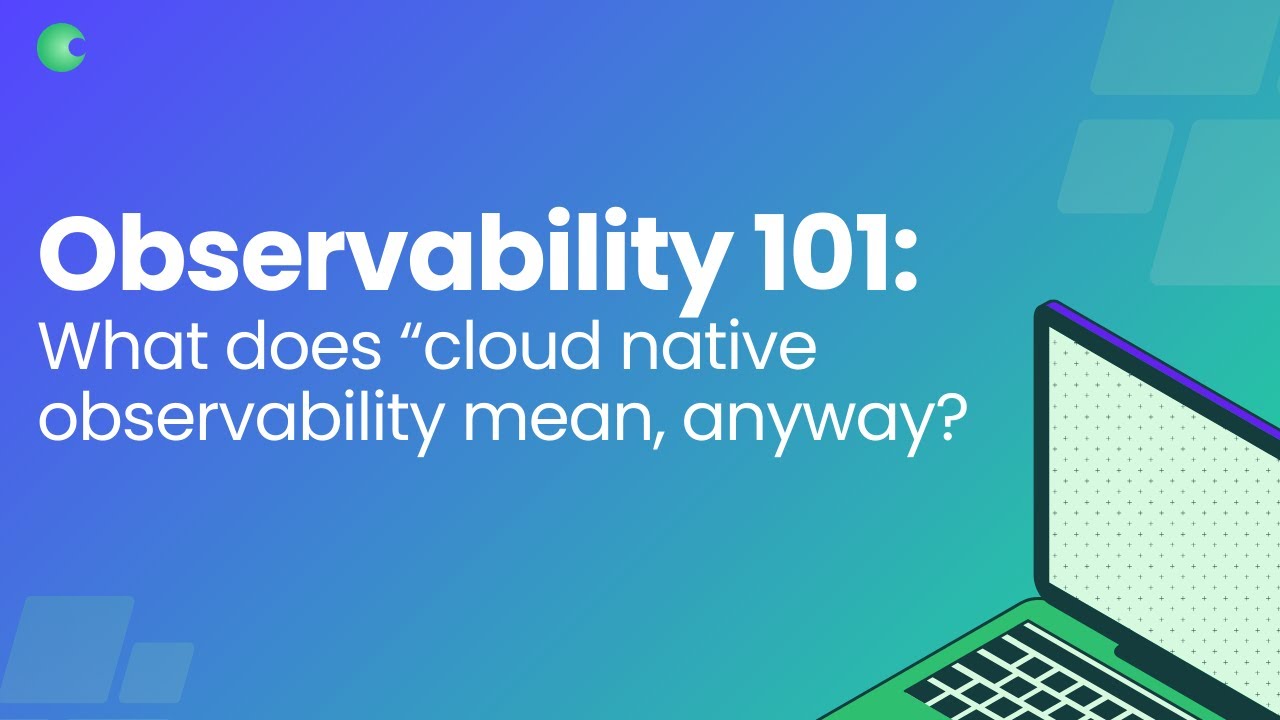 Observability 101:
What does “cloud native observability mean, anyway?